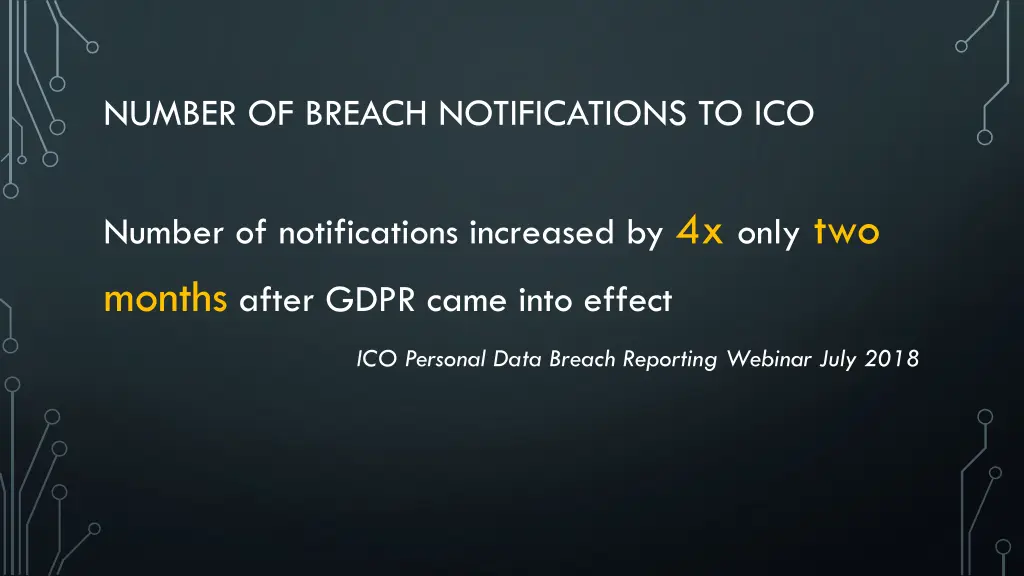 NUMBER OF BREACH NOTIFICATIONS TO ICO

Number of notifications increased by 4x only two months after GDPR came into effect

ICO Personal Data Breach Reporting Webinar July 2018